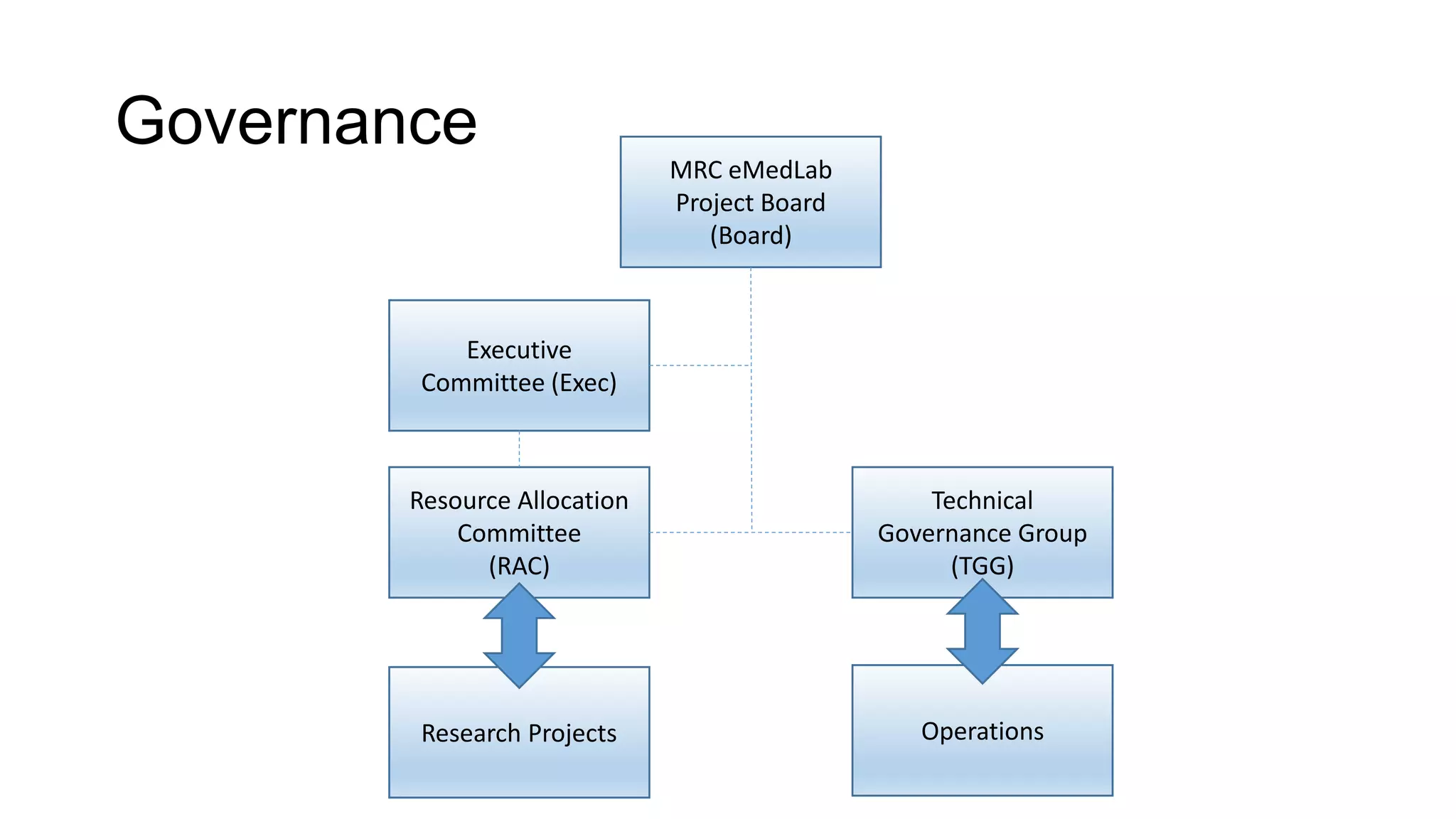 Governance

MRC eMedLab Project Board (Board)

Executive Committee (Exec)

Resource Allocation Committee (RAC)

Technical Governance Group (TGG)

Research Projects

Operations